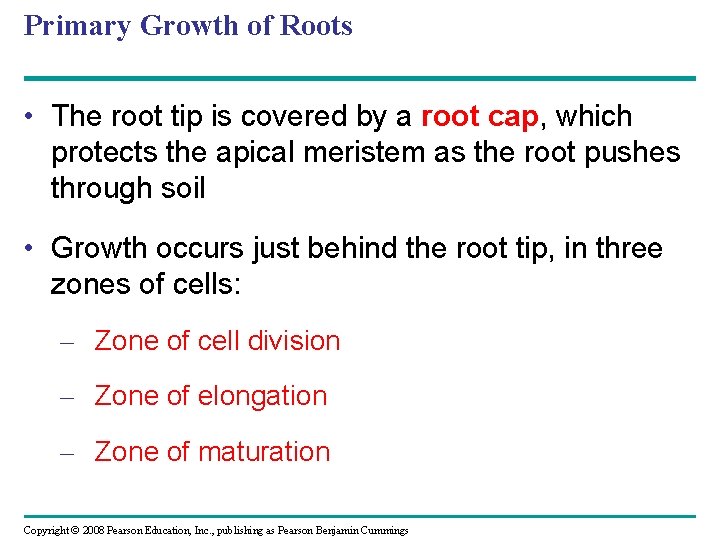 Primary Growth of Roots

• The root tip is covered by a root cap, which protects the apical meristem as the root pushes through soil

• Growth occurs just behind the root tip, in three zones of cells:

– Zone of cell division

– Zone of elongation

– Zone of maturation

Copyright © 2008 Pearson Education, Inc., publishing as Pearson Benjamin Cummings